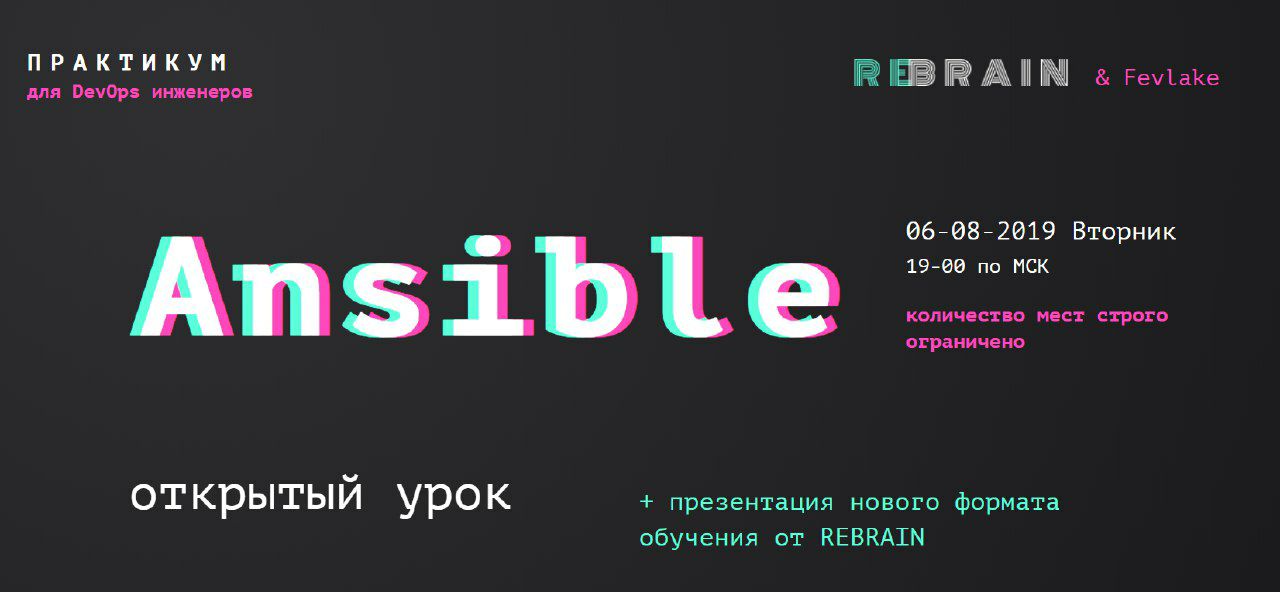 ПРАКТИКУМ
для DevOps инженеров

REBRAIN & Fevlake

Ansible

06-08-2019 Вторник
19-00 по МСК

количество мест строго ограничено

открытый урок

+ презентация нового формата обучения от REBRAIN